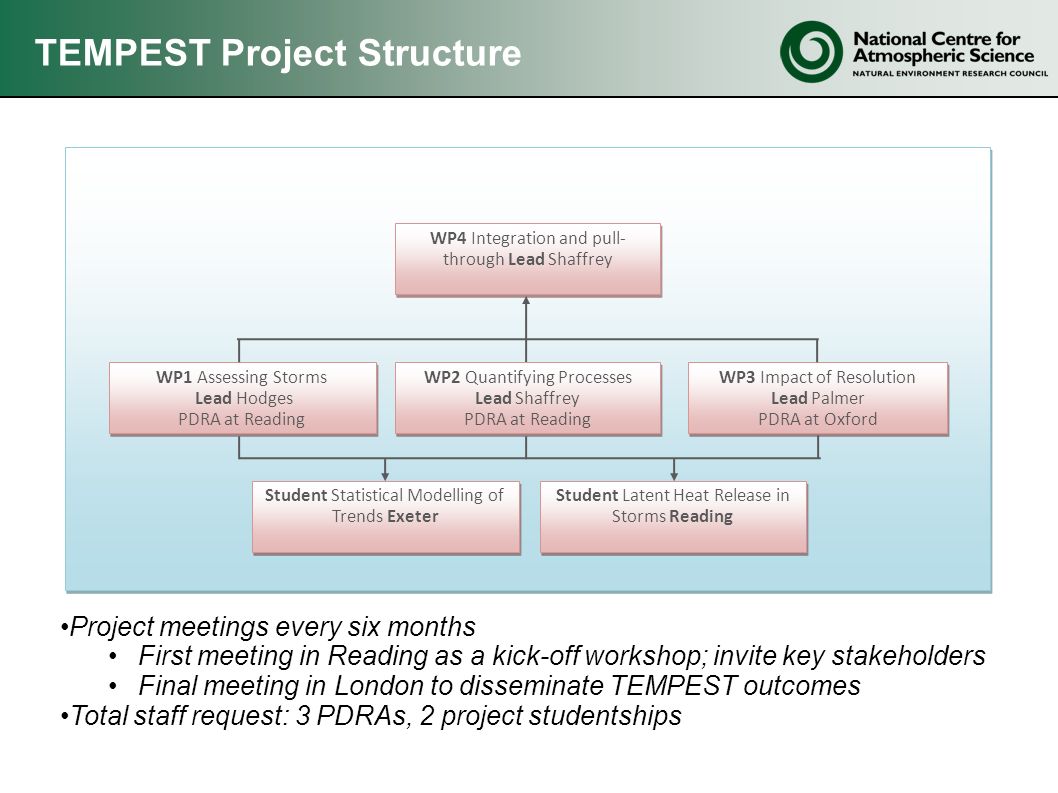 TEMPEST Project Structure

National Centre for Atmospheric Science
NATURAL ENVIRONMENT RESEARCH COUNCIL

WP4 Integration and pull-through Lead Shaffrey

WP1 Assessing Storms
Lead Hodges
PDRA at Reading

WP2 Quantifying Processes
Lead Shaffrey
PDRA at Reading

WP3 Impact of Resolution
Lead Palmer
PDRA at Oxford

Student Statistical Modelling of Trends Exeter

Student Latent Heat Release in Storms Reading

•Project meetings every six months
• First meeting in Reading as a kick-off workshop; invite key stakeholders
• Final meeting in London to disseminate TEMPEST outcomes
•Total staff request: 3 PDRAs, 2 project studentships